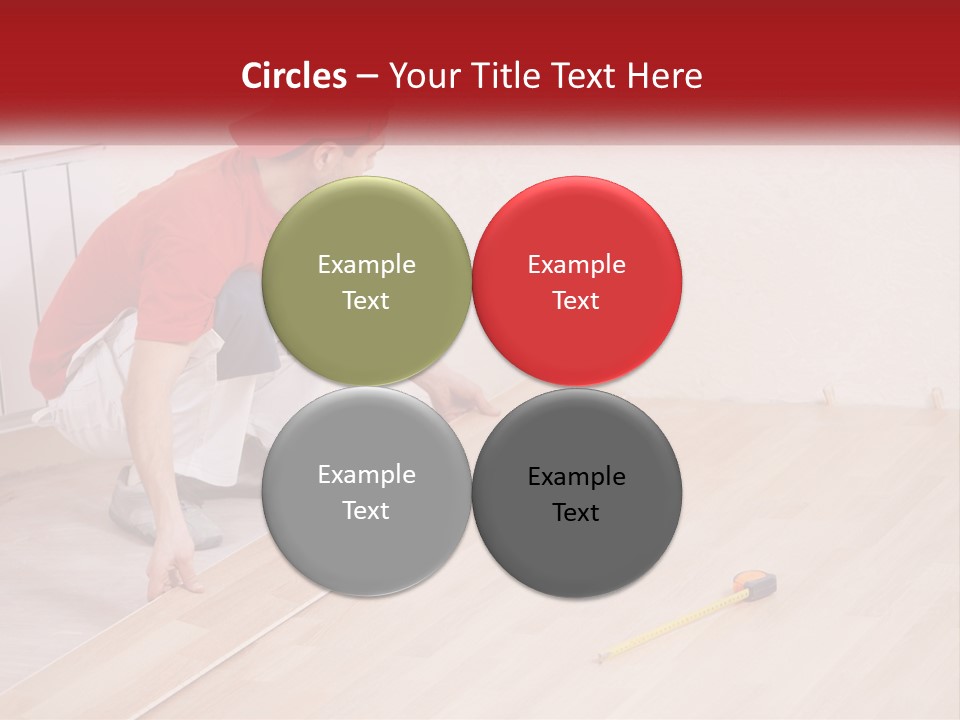 Circles – Your Title Text Here

Example Text

Example Text

Example Text

Example Text